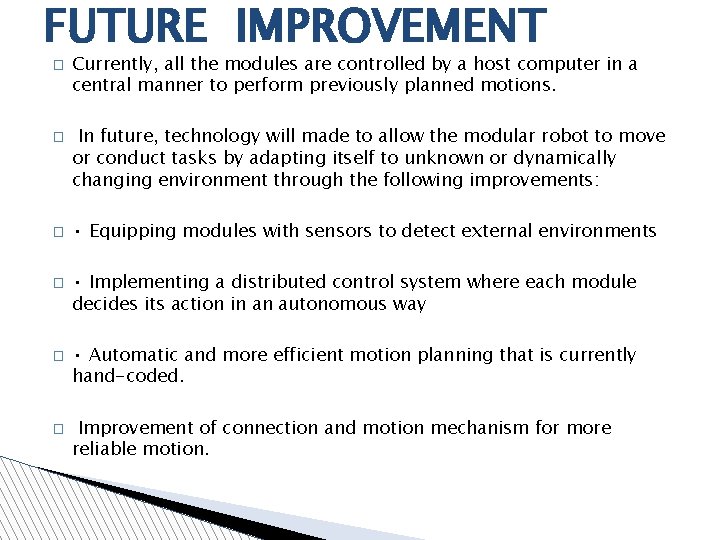 FUTURE IMPROVEMENT

□ Currently, all the modules are controlled by a host computer in a central manner to perform previously planned motions.

□ In future, technology will made to allow the modular robot to move or conduct tasks by adapting itself to unknown or dynamically changing environment through the following improvements:

□ • Equipping modules with sensors to detect external environments

□ • Implementing a distributed control system where each module decides its action in an autonomous way

□ • Automatic and more efficient motion planning that is currently hand-coded.

□ Improvement of connection and motion mechanism for more reliable motion.